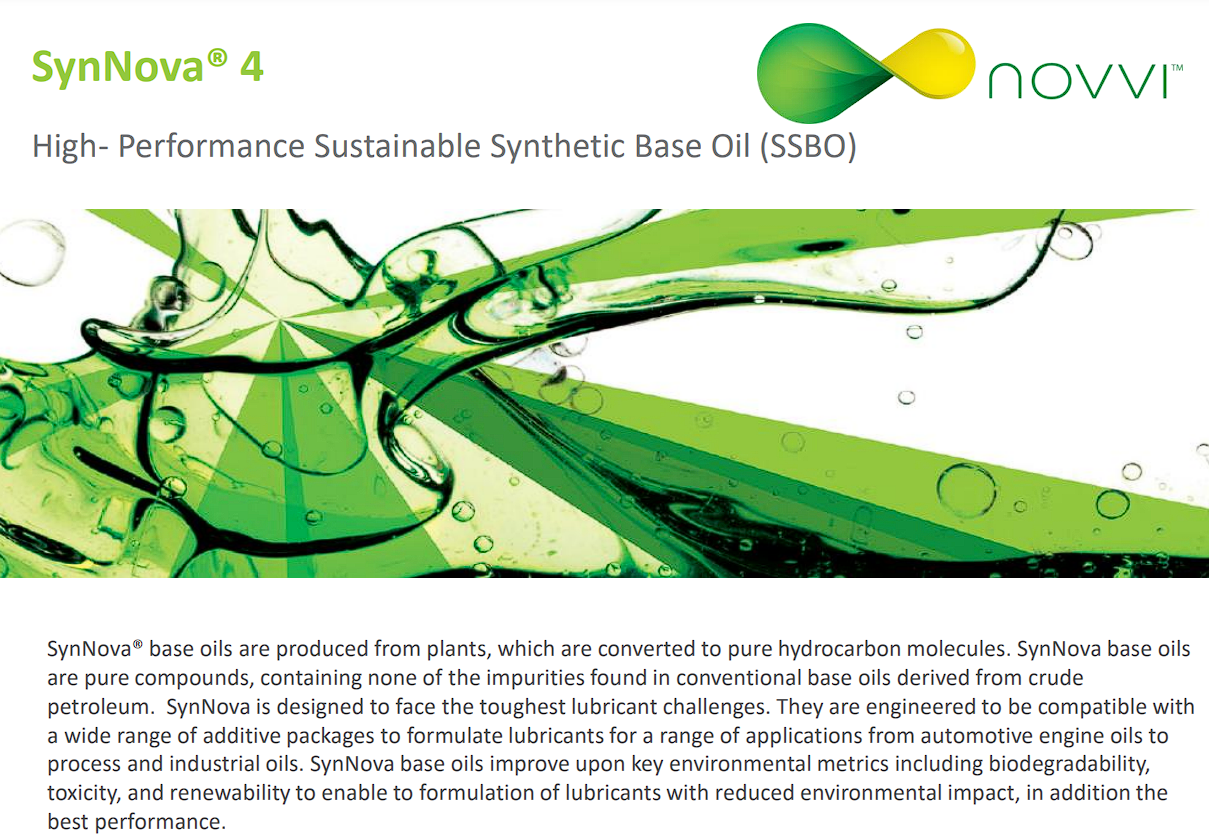 SynNova® 4

NOVVI™

High- Performance Sustainable Synthetic Base Oil (SSBO)

SynNova® base oils are produced from plants, which are converted to pure hydrocarbon molecules. SynNova base oils are pure compounds, containing none of the impurities found in conventional base oils derived from crude petroleum. SynNova is designed to face the toughest lubricant challenges. They are engineered to be compatible with a wide range of additive packages to formulate lubricants for a range of applications from automotive engine oils to process and industrial oils. SynNova base oils improve upon key environmental metrics including biodegradability, toxicity, and renewability to enable to formulation of lubricants with reduced environmental impact, in addition the best performance.